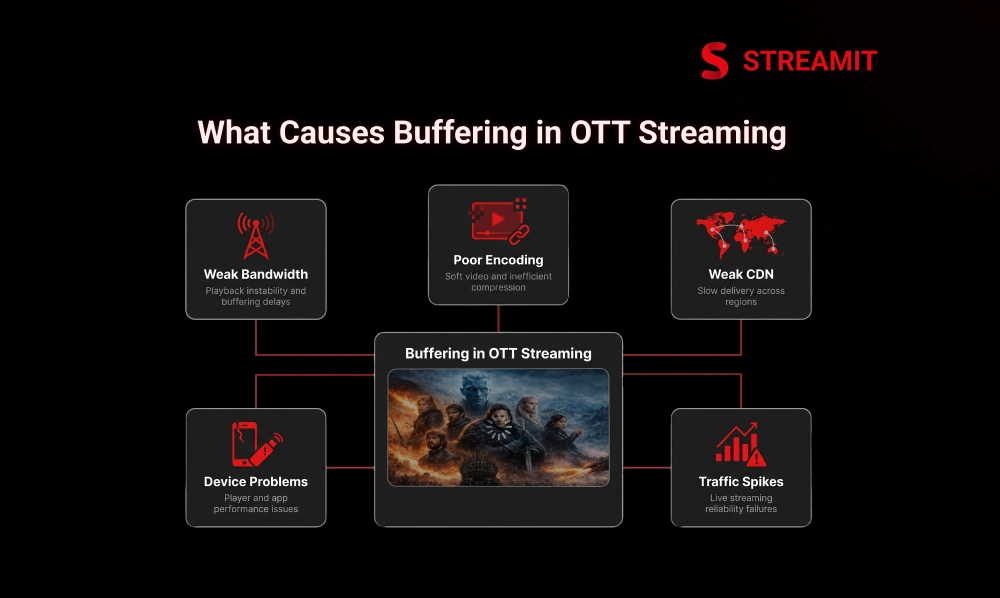 STREAMIT

What Causes Buffering in OTT Streaming

Weak Bandwidth
Playback instability and buffering delays

Poor Encoding
Soft video and inefficient compression

Weak CDN
Slow delivery across regions

Buffering in OTT Streaming

Device Problems
Player and app performance issues

Traffic Spikes
Live streaming reliability failures